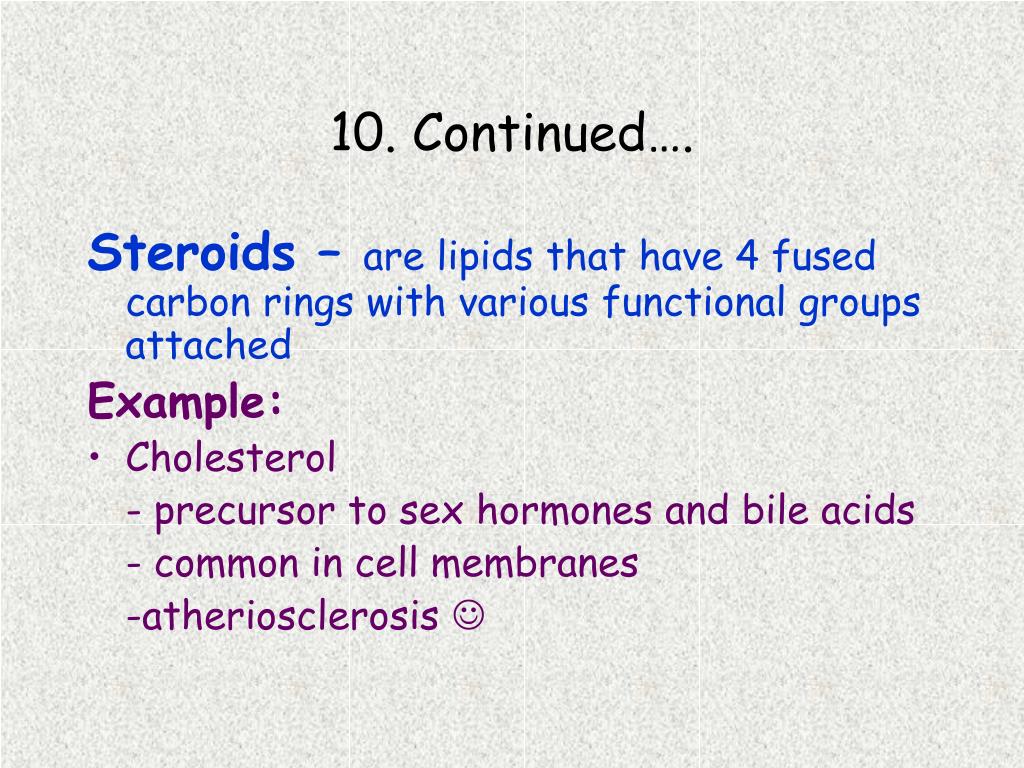 10. Continued….

Steroids – are lipids that have 4 fused carbon rings with various functional groups attached

Example:

• Cholesterol

- precursor to sex hormones and bile acids

- common in cell membranes

-atheriosclerosis ☺